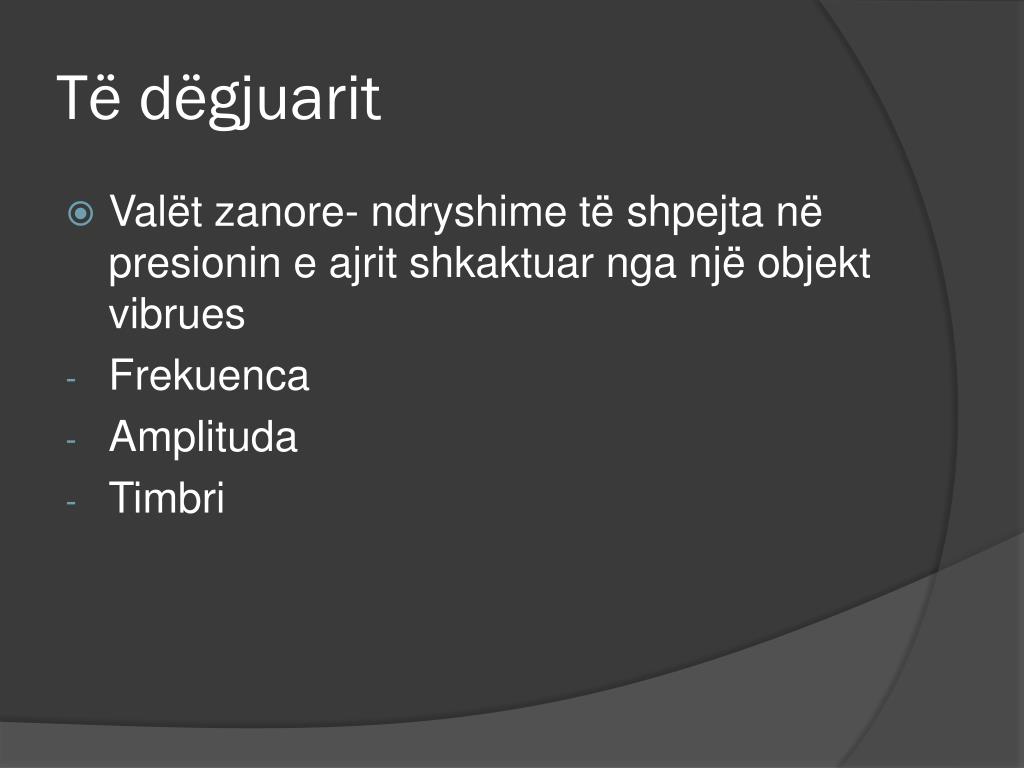 Të dëgjuarit

Valët zanore- ndryshime të shpejta në presionin e ajrit shkaktuar nga një objekt vibrues
- Frekuenca
- Amplituda
- Timbri